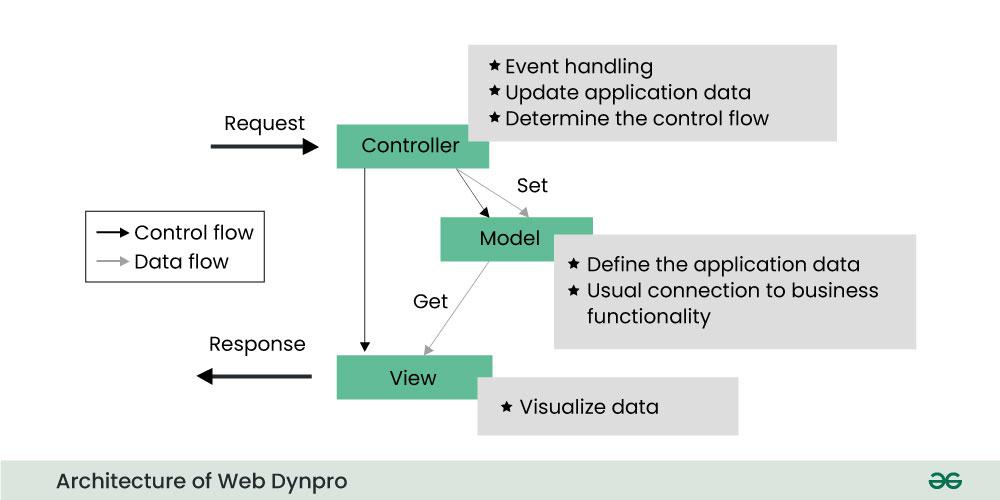 ★ Event handling
★ Update application data
★ Determine the control flow

Request

Controller

Set

Control flow
Data flow

Model

★ Define the application data
★ Usual connection to business functionality

Get

Response

View

★ Visualize data

Architecture of Web Dynpro